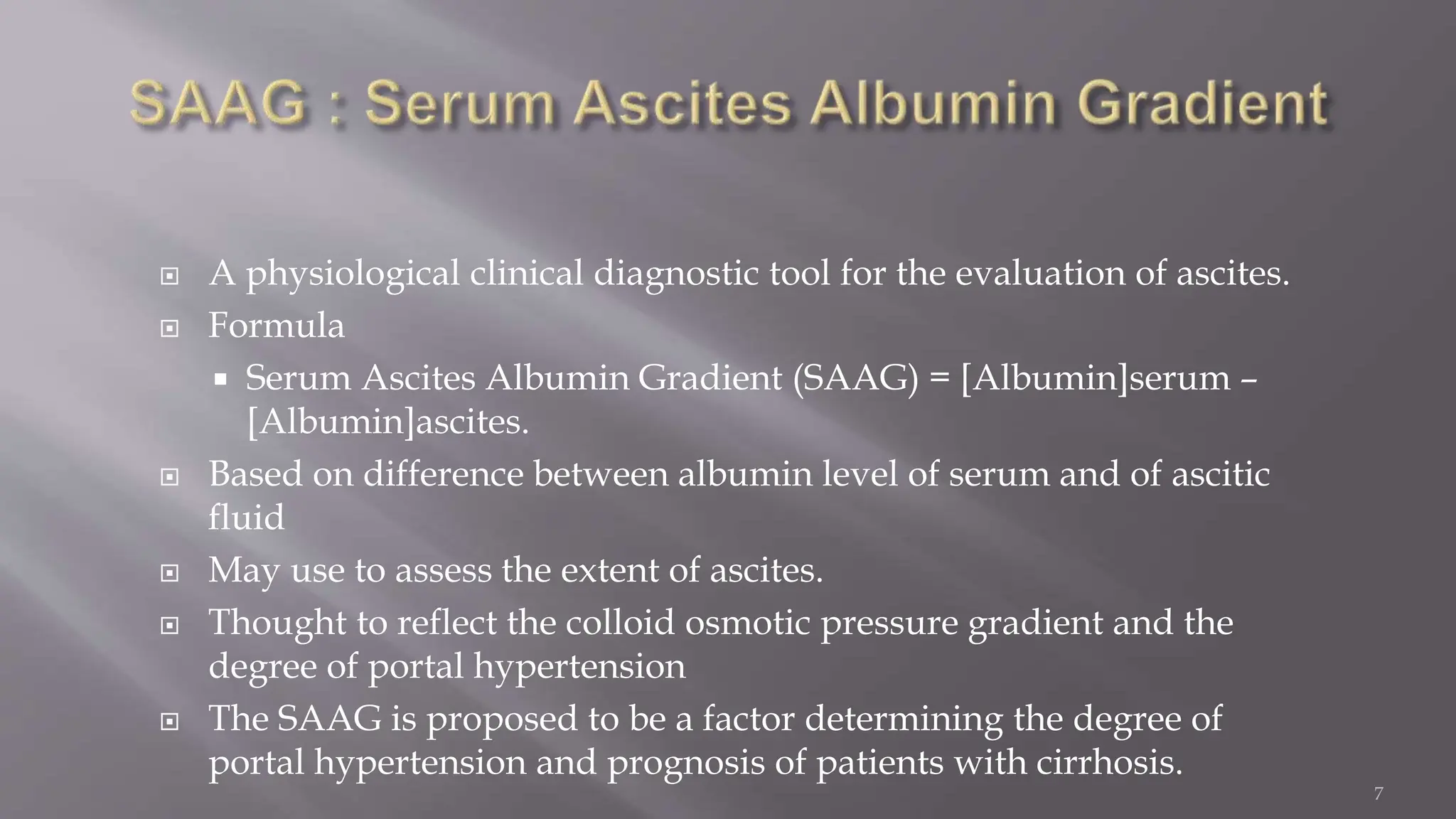 SAAG : Serum Ascites Albumin Gradient

A physiological clinical diagnostic tool for the evaluation of ascites.

Formula

Serum Ascites Albumin Gradient (SAAG) = [Albumin]serum – [Albumin]ascites.

Based on difference between albumin level of serum and of ascitic fluid

May use to assess the extent of ascites.

Thought to reflect the colloid osmotic pressure gradient and the degree of portal hypertension

The SAAG is proposed to be a factor determining the degree of portal hypertension and prognosis of patients with cirrhosis.

7